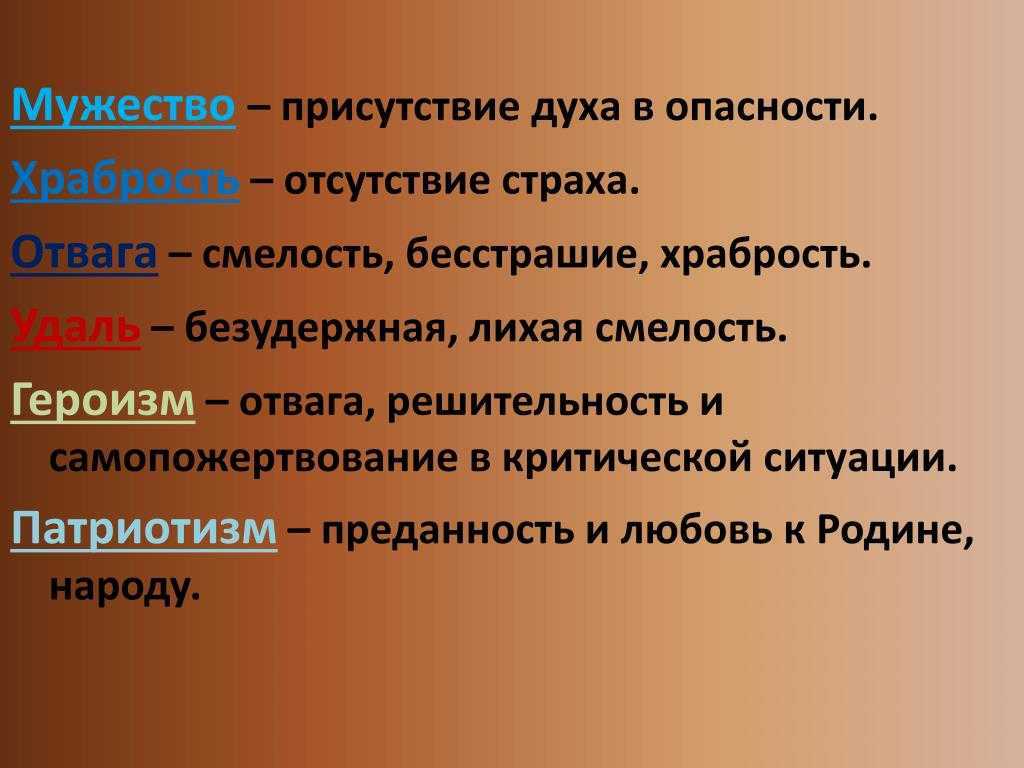 Мужество – присутствие духа в опасности.

Храбрость – отсутствие страха.

Отвага – смелость, бесстрашие, храбрость.

Удаль – безудержная, лихая смелость.

Героизм – отвага, решительность и самопожертвование в критической ситуации.

Патриотизм – преданность и любовь к Родине, народу.